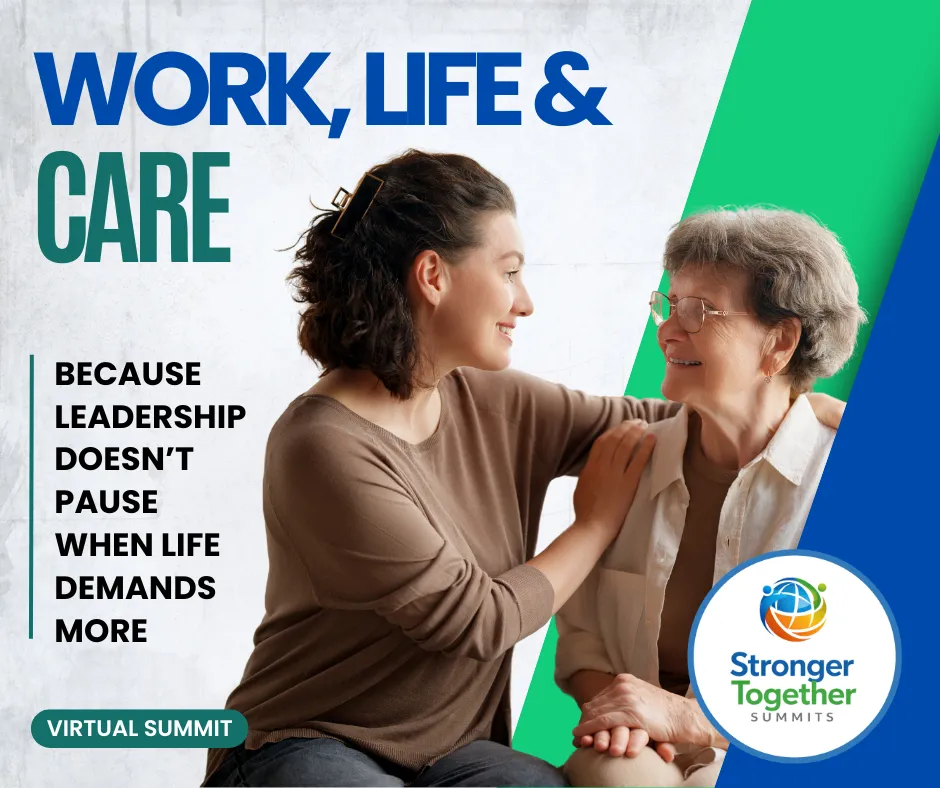 WORK, LIFE &
CARE

BECAUSE LEADERSHIP DOESN'T PAUSE WHEN LIFE DEMANDS MORE

VIRTUAL SUMMIT

Stronger Together
SUMMITS